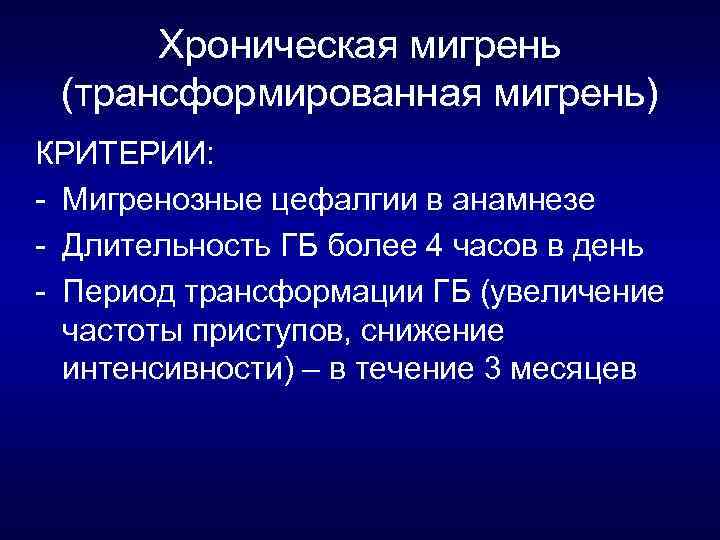 Хроническая мигрень (трансформированная мигрень)

КРИТЕРИИ:
- Мигренозные цефалгии в анамнезе
- Длительность ГБ более 4 часов в день
- Период трансформации ГБ (увеличение частоты приступов, снижение интенсивности) – в течение 3 месяцев